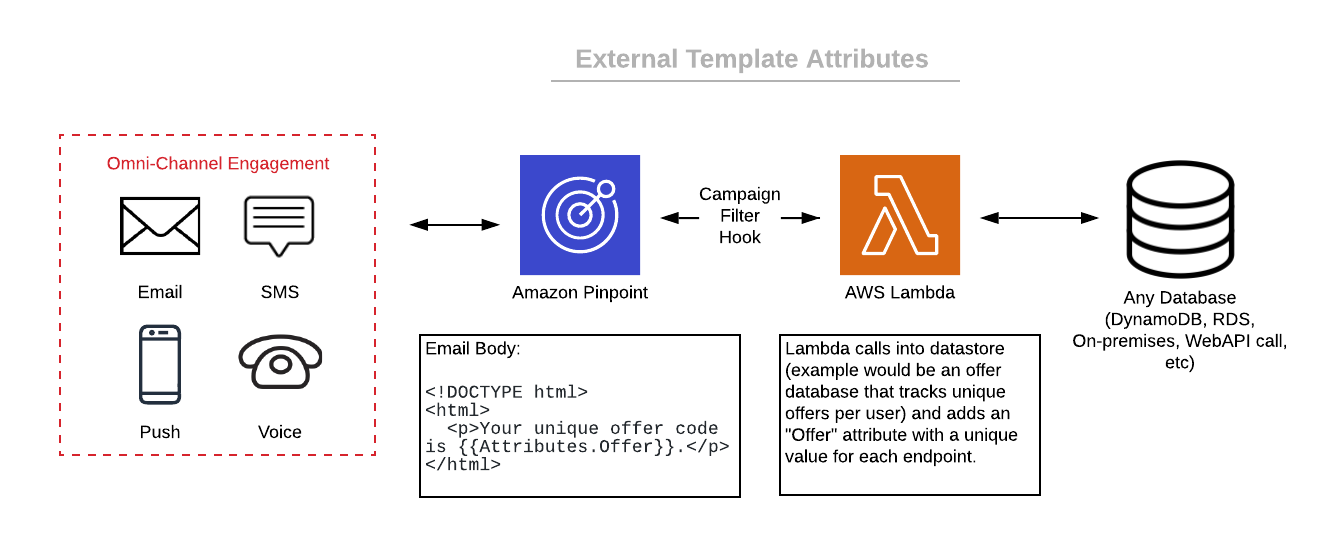 External Template Attributes

Omni-Channel Engagement

Email

SMS

Push

Voice

Amazon Pinpoint

Campaign Filter Hook

AWS Lambda

Any Database (DynamoDB, RDS, On-premises, WebAPI call, etc)

Email Body:

<!DOCTYPE html>
<html>
<p>Your unique offer code is {{Attributes.Offer}}.</p>
</html>

Lambda calls into datastore (example would be an offer database that tracks unique offers per user) and adds an "Offer" attribute with a unique value for each endpoint.